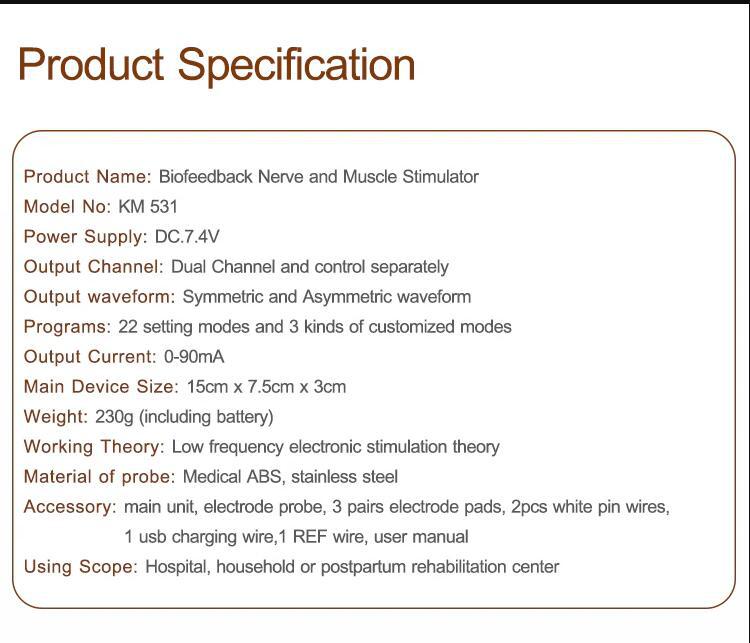 Product Specification

Product Name: Biofeedback Nerve and Muscle Stimulator
Model No: KM 531
Power Supply: DC.7.4V
Output Channel: Dual Channel and control separately
Output waveform: Symmetric and Asymmetric waveform
Programs: 22 setting modes and 3 kinds of customized modes
Output Current: 0-90mA
Main Device Size: 15cm x 7.5cm x 3cm
Weight: 230g (including battery)
Working Theory: Low frequency electronic stimulation theory
Material of probe: Medical ABS, stainless steel
Accessory: main unit, electrode probe, 3 pairs electrode pads, 2pcs white pin wires, 1 usb charging wire,1 REF wire, user manual
Using Scope: Hospital, household or postpartum rehabilitation center